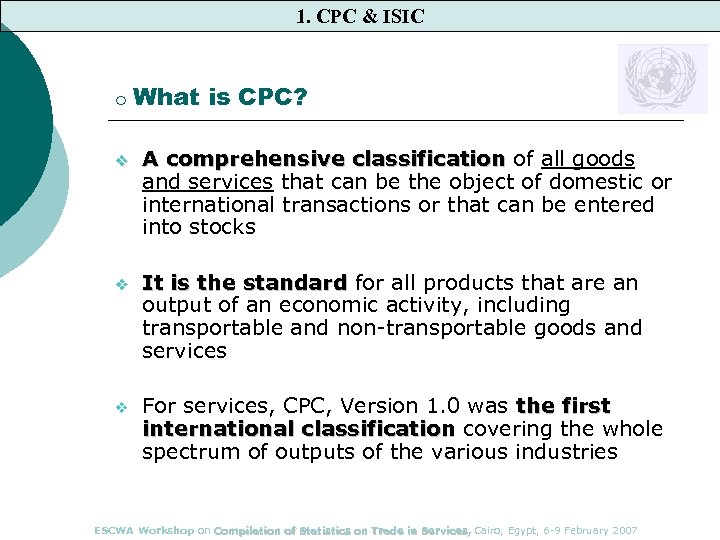 1. CPC & ISIC

What is CPC?

A comprehensive classification of all goods and services that can be the object of domestic or international transactions or that can be entered into stocks

It is the standard for all products that are an output of an economic activity, including transportable and non-transportable goods and services

For services, CPC, Version 1.0 was the first international classification covering the whole spectrum of outputs of the various industries

ESCWA Workshop on Compilation of Statistics on Trade in Services, Cairo, Egypt, 6-9 February 2007